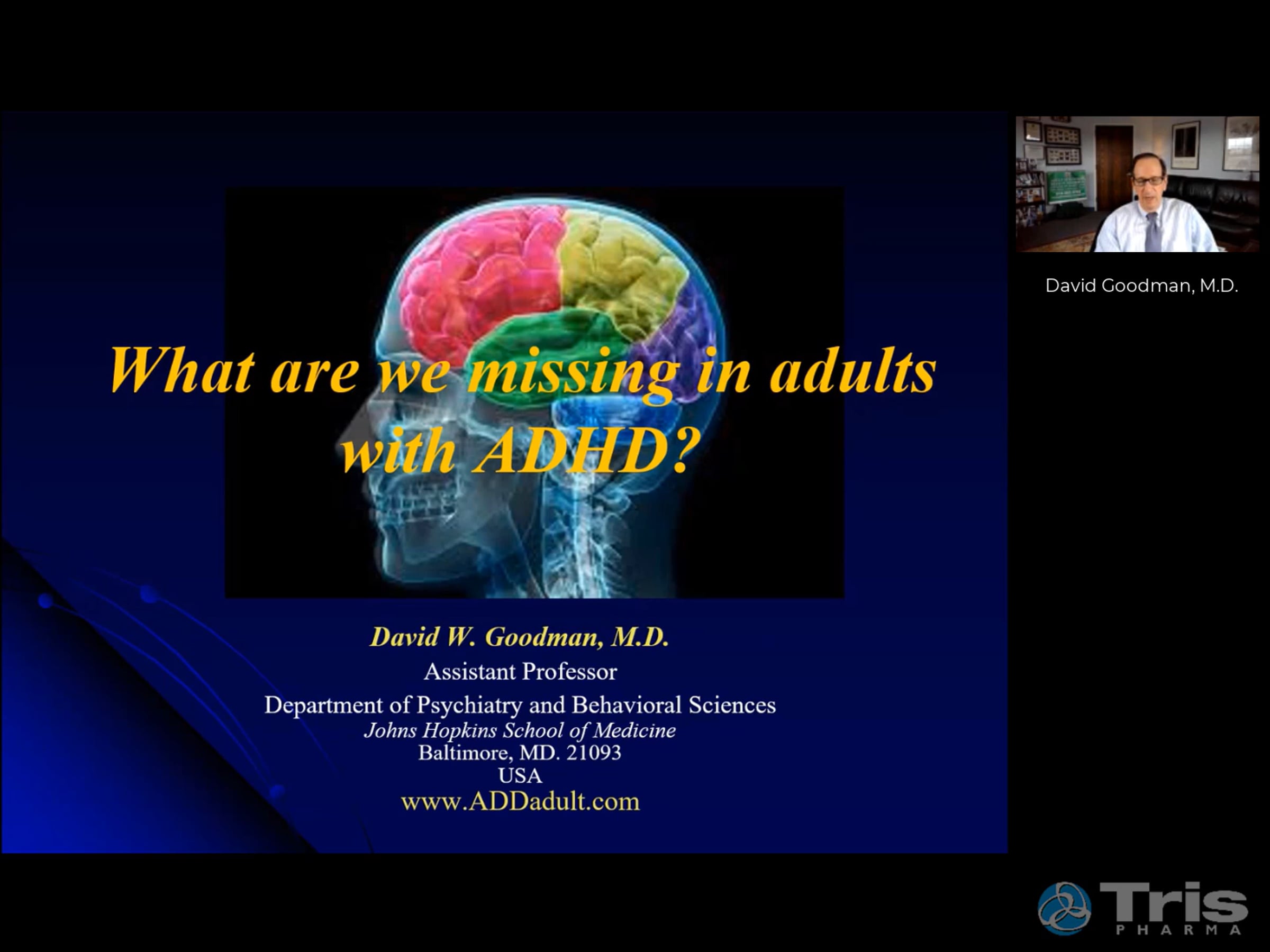 What are we missing in adults with ADHD?

David W. Goodman, M.D.
Assistant Professor
Department of Psychiatry and Behavioral Sciences
Johns Hopkins School of Medicine
Baltimore, MD. 21093
USA
www.ADDadult.com

David Goodman, M.D.

Tris
PHARMA